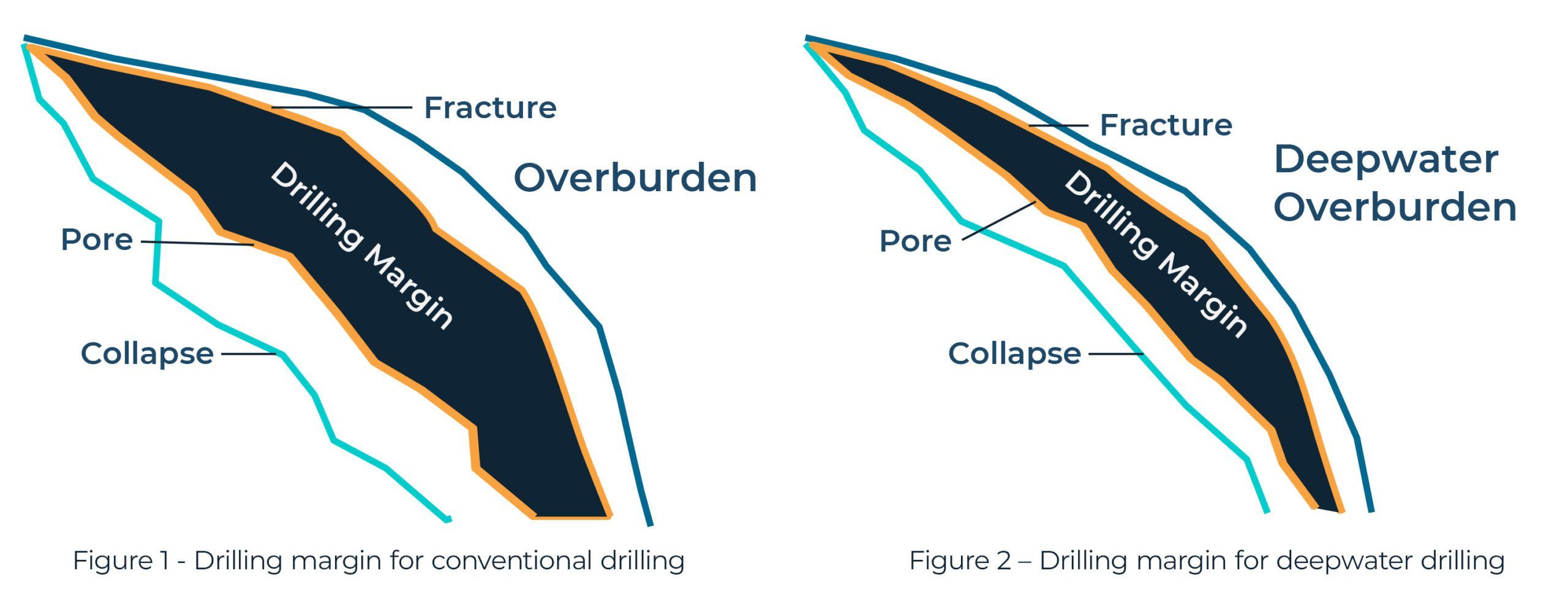 Fracture

Overburden

Drilling Margin

Pore

Collapse

Figure 1 - Drilling margin for conventional drilling

Fracture

Deepwater Overburden

Drilling Margin

Pore

Collapse

Figure 2 – Drilling margin for deepwater drilling